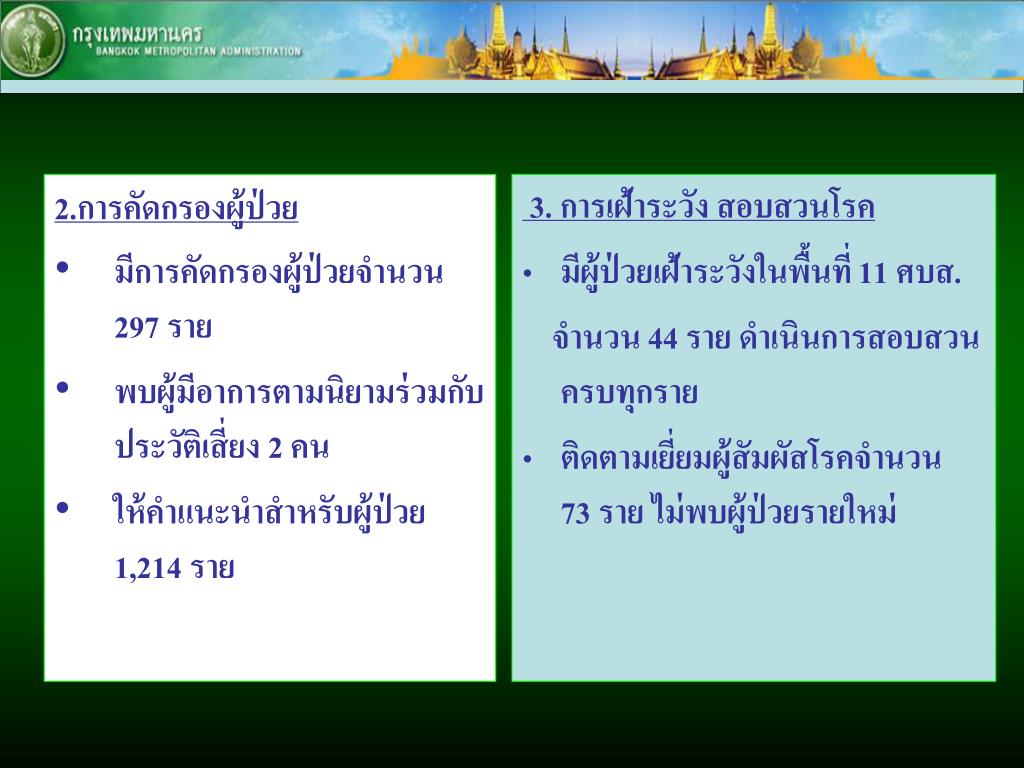 กรุงเทพมหานคร
BANGKOK METROPOLITAN ADMINISTRATION

2.การคัดกรองผู้ป่วย
• มีการคัดกรองผู้ป่วยจำนวน 297 ราย
• พบผู้มีอาการตามนิยามร่วมกับประวัติเสี่ยง 2 คน
• ให้คำแนะนำสำหรับผู้ป่วย 1,214 ราย

3. การเฝ้าระวัง สอบสวนโรค
• มีผู้ป่วยเฝ้าระวังในพื้นที่ 11 ศบส. จำนวน 44 ราย ดำเนินการสอบสวนครบทุกราย
• ติดตามเยี่ยมผู้สัมผัสโรคจำนวน 73 ราย ไม่พบผู้ป่วยรายใหม่